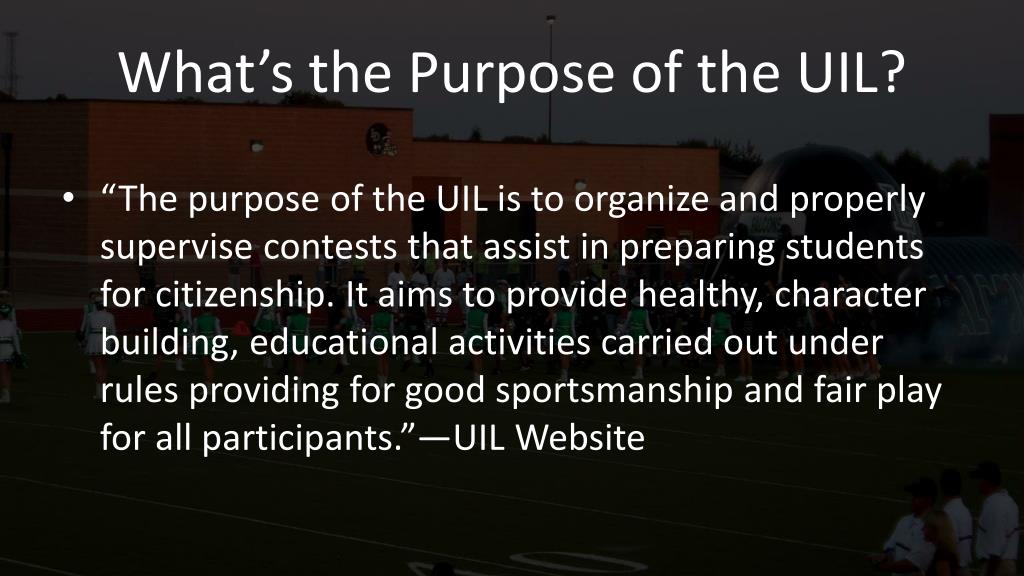 What’s the Purpose of the UIL?

• “The purpose of the UIL is to organize and properly supervise contests that assist in preparing students for citizenship. It aims to provide healthy, character building, educational activities carried out under rules providing for good sportsmanship and fair play for all participants.”—UIL Website